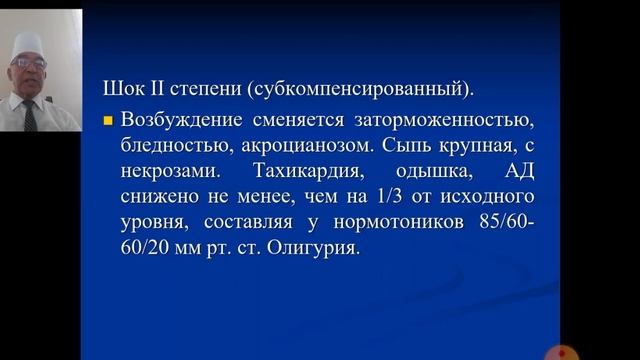 Шок II степени (субкомпенсированный).

Возбуждение сменяется заторможенностью, бледностью, акроцианозом. Сыпь крупная, с некрозами. Тахикардия, одышка, АД снижено не менее, чем на 1/3 от исходного уровня, составляя у нормотоников 85/60-60/20 мм рт. ст. Олигурия.